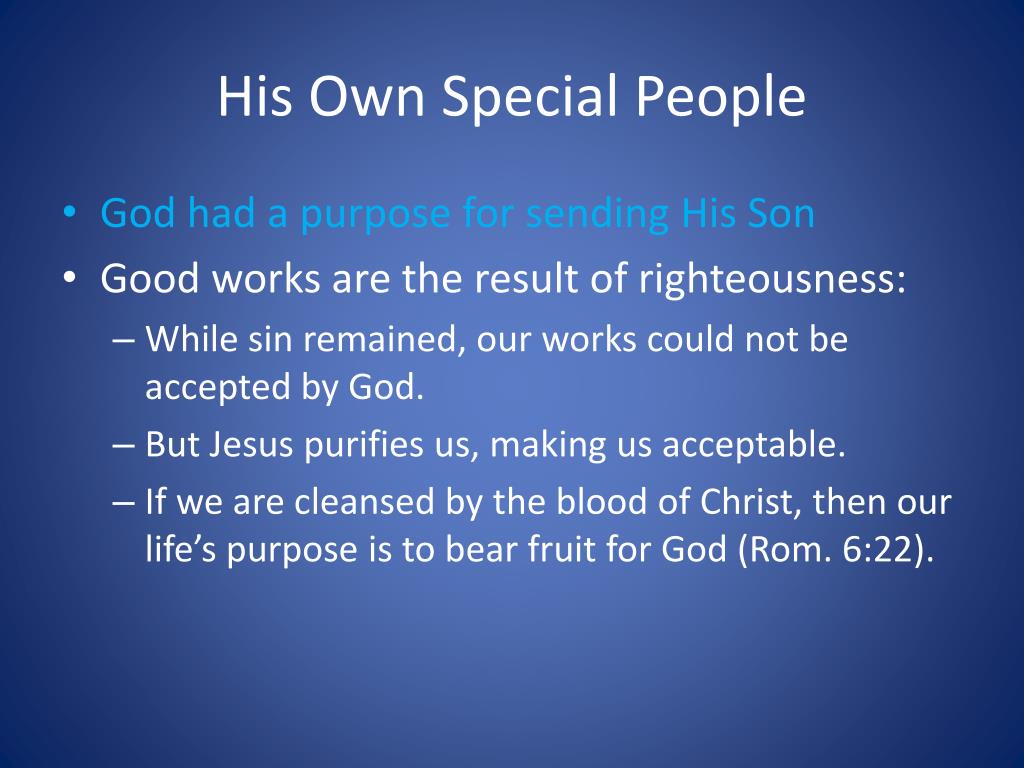 His Own Special People

• God had a purpose for sending His Son
• Good works are the result of righteousness:
– While sin remained, our works could not be accepted by God.
– But Jesus purifies us, making us acceptable.
– If we are cleansed by the blood of Christ, then our life’s purpose is to bear fruit for God (Rom. 6:22).